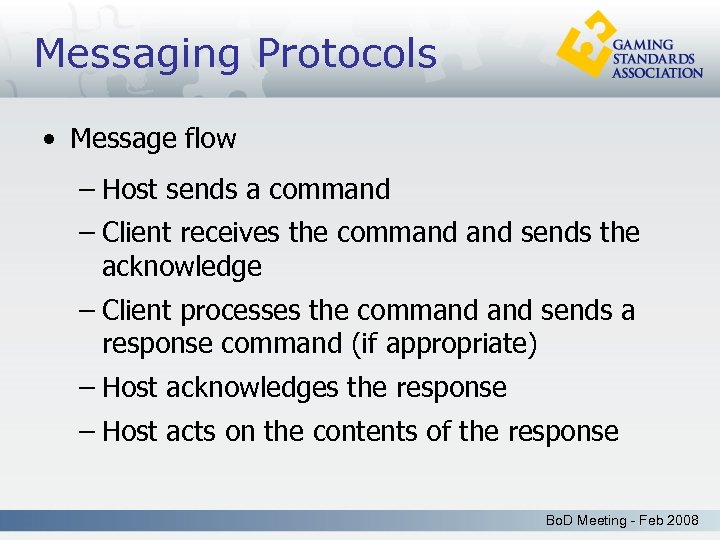 Messaging Protocols

GAMING STANDARDS ASSOCIATION

• Message flow

– Host sends a command

– Client receives the command and sends the acknowledge

– Client processes the command and sends a response command (if appropriate)

– Host acknowledges the response

– Host acts on the contents of the response

BoD Meeting - Feb 2008